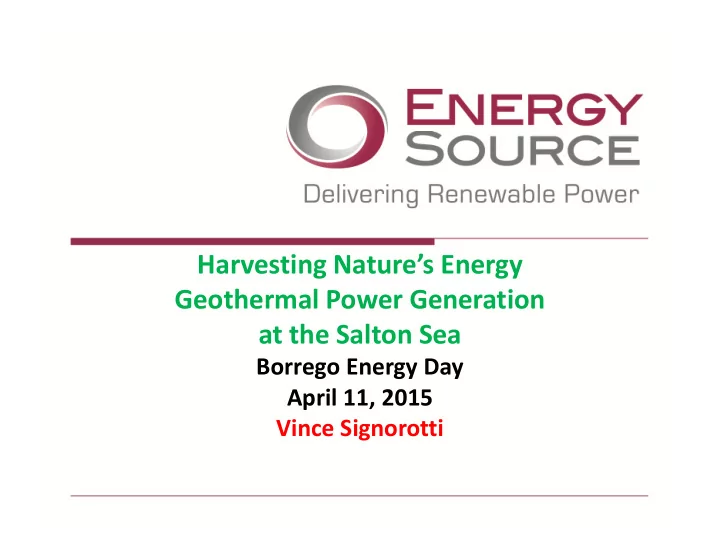 ENERGY SOURCE
Delivering Renewable Power

Harvesting Nature's Energy
Geothermal Power Generation
at the Salton Sea
Borrego Energy Day
April 11, 2015
Vince Signorotti